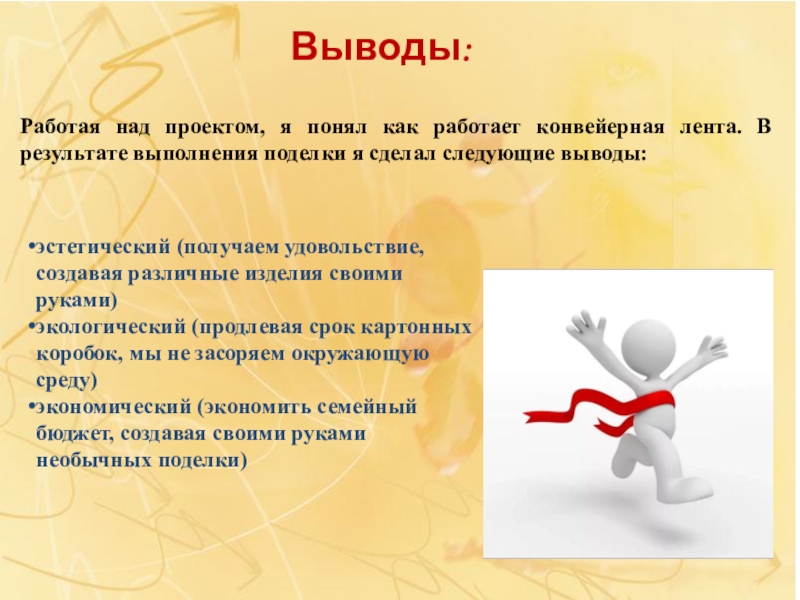 Выводы:

Работая над проектом, я понял как работает конвейерная лента. В результате выполнения поделки я сделал следующие выводы:

•эстетический (получаем удовольствие, создавая различные изделия своими руками)
•экологический (продлевая срок картонных коробок, мы не засоряем окружающую среду)
•экономический (экономить семейный бюджет, создавая своими руками необычных поделки)